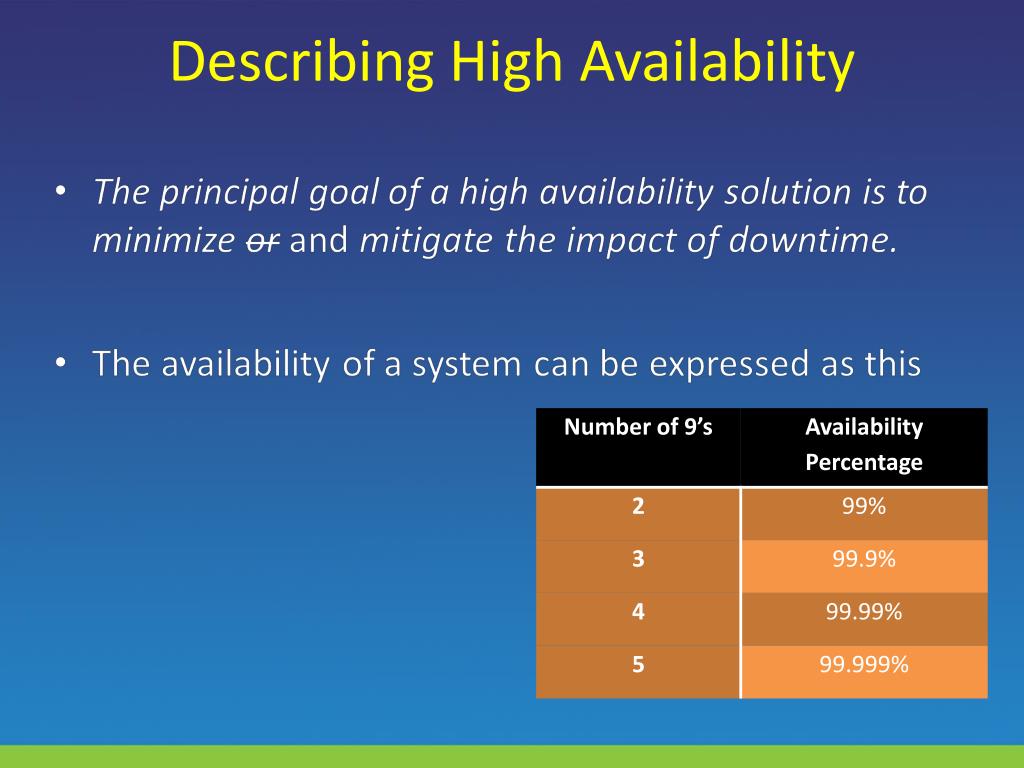 Describing High Availability

• The principal goal of a high availability solution is to minimize ~~or~~ and mitigate the impact of downtime.

• The availability of a system can be expressed as this

| Number of 9's | Availability Percentage |
|---|---|
| 2 | 99% |
| 3 | 99.9% |
| 4 | 99.99% |
| 5 | 99.999% |